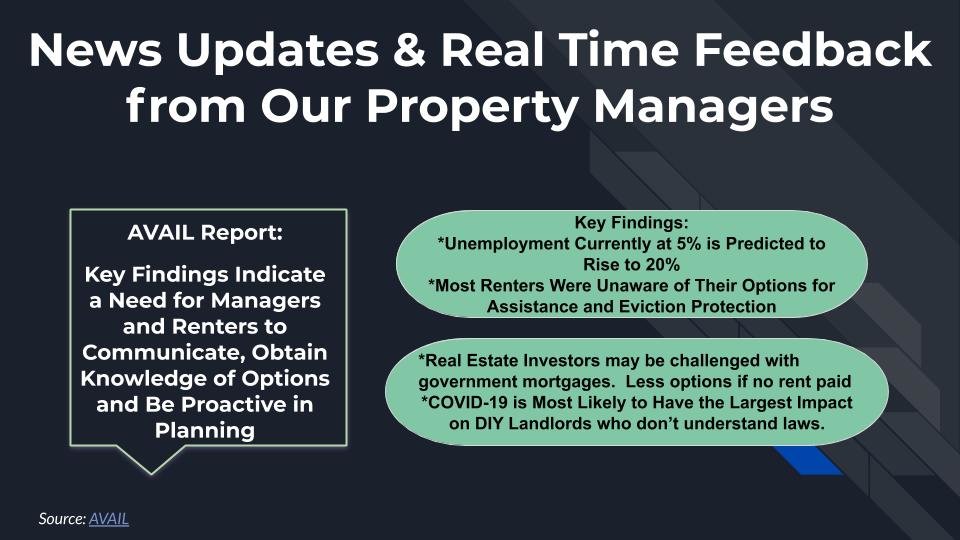 News Updates & Real Time Feedback from Our Property Managers

AVAIL Report:

Key Findings Indicate a Need for Managers and Renters to Communicate, Obtain Knowledge of Options and Be Proactive in Planning

Key Findings:
*Unemployment Currently at 5% is Predicted to Rise to 20%
*Most Renters Were Unaware of Their Options for Assistance and Eviction Protection

*Real Estate Investors may be challenged with government mortgages. Less options if no rent paid
*COVID-19 is Most Likely to Have the Largest Impact on DIY Landlords who don't understand laws.

Source: AVAIL